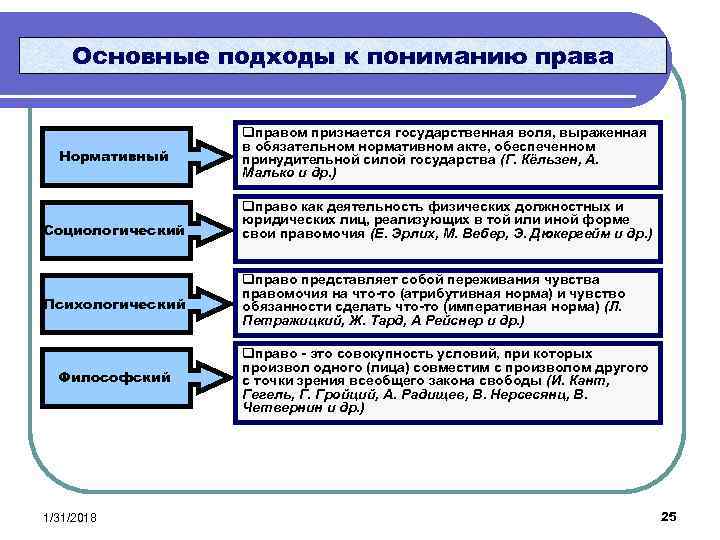 Основные подходы к пониманию права

Нормативный

❑правом признается государственная воля, выраженная в обязательном нормативном акте, обеспеченном принудительной силой государства (Г. Кёльзен, А. Малько и др.)

Социологический

❑право как деятельность физических должностных и юридических лиц, реализующих в той или иной форме свои правомочия (Е. Эрлих, М. Вебер, Э.Дюкергейм и др.)

Психологический

❑право представляет собой переживания чувства правомочия на что-то (атрибутивная норма) и чувство обязанности сделать что-то (императивная норма) (Л. Петражицкий, Ж. Тард, А Рейснер и др.)

Философский

❑право - это совокупность условий, при которых произвол одного (лица) совместим с произволом другого с точки зрения всеобщего закона свободы (И. Кант, Гегель, Г. Гройций, А. Радищев, В. Нерсесянц, В. Четвернин и др.)

1/31/2018

25